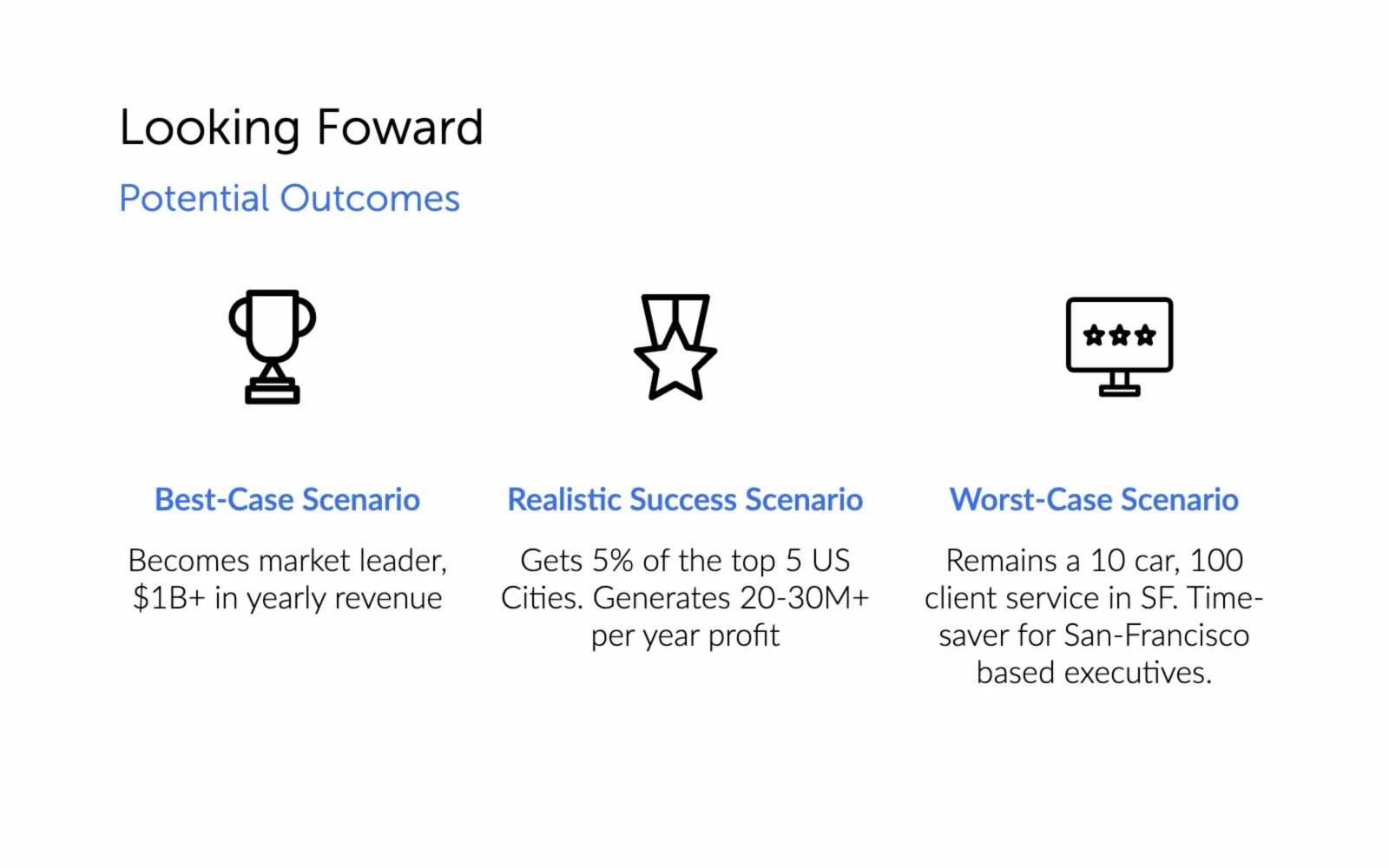 Looking Foward

Potential Outcomes

Best-Case Scenario

Becomes market leader, \$1B+ in yearly revenue

Realistic Success Scenario

Gets 5% of the top 5 US Cities. Generates 20-30M+ per year profit

Worst-Case Scenario

Remains a 10 car, 100 client service in SF. Time-saver for San-Francisco based executives.